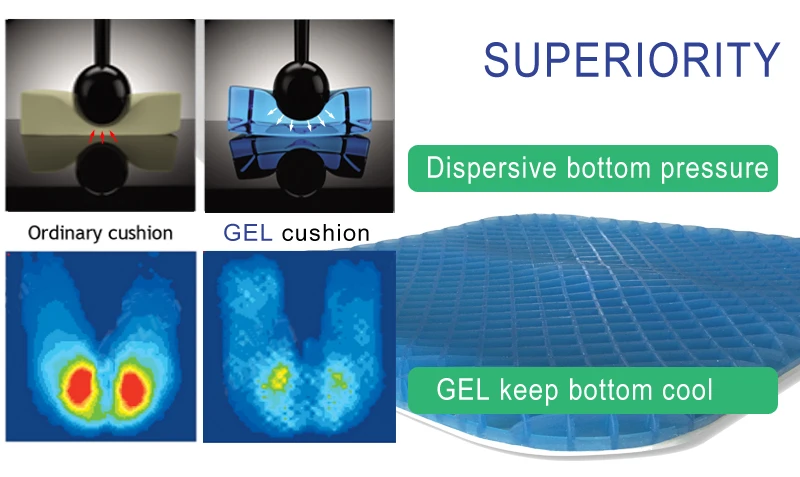 SUPERIORITY

Dispersive bottom pressure

Ordinary cushion

GEL cushion

GEL keep bottom cool